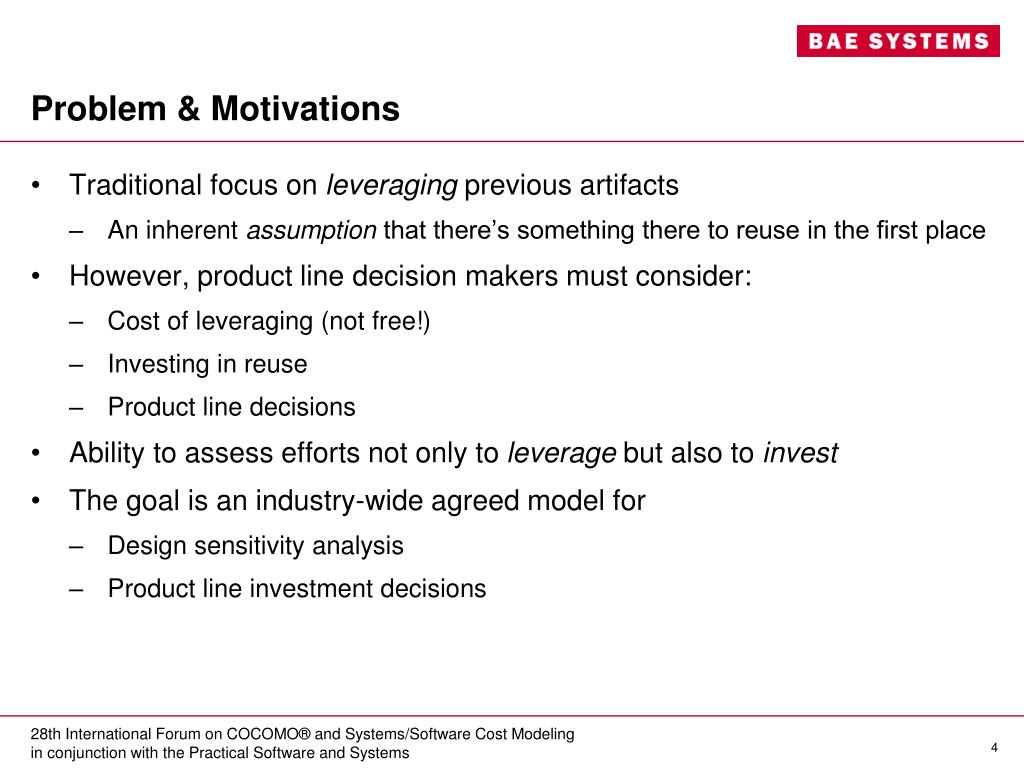 BAE SYSTEMS

Problem & Motivations

• Traditional focus on leveraging previous artifacts
– An inherent assumption that there's something there to reuse in the first place
• However, product line decision makers must consider:
– Cost of leveraging (not free!)
– Investing in reuse
– Product line decisions
• Ability to assess efforts not only to leverage but also to invest
• The goal is an industry-wide agreed model for
– Design sensitivity analysis
– Product line investment decisions

28th International Forum on COCOMO® and Systems/Software Cost Modeling
in conjunction with the Practical Software and Systems

4